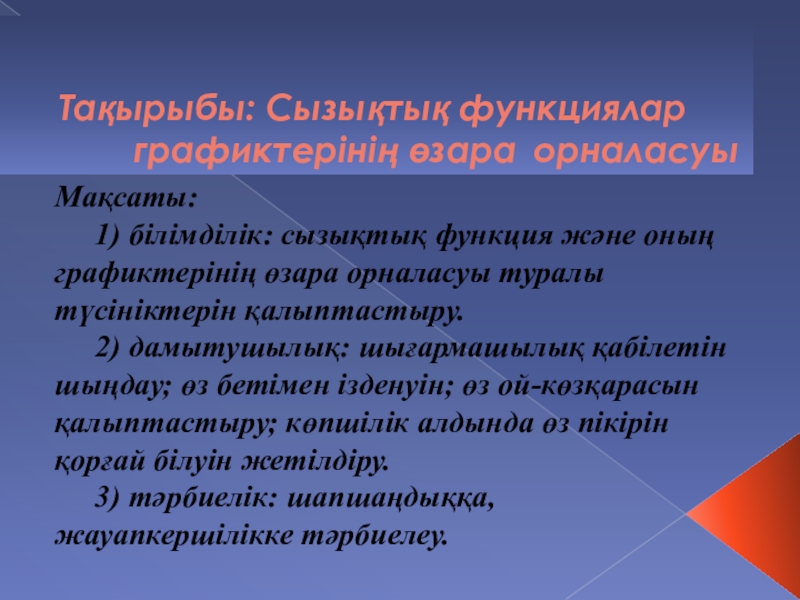 Тақырыбы: Сызықтық функциялар графиктерінің өзара орналасуы

Мақсаты:

1) білімділік: сызықтық функция және оның графиктерінің өзара орналасуы туралы түсініктерін қалыптастыру.

2) дамытушылық: шығармашылық қабілетін шыңдау; өз бетімен ізденуін; өз ой-көзқарасын қалыптастыру; көпшілік алдында өз пікірін қорғай білуін жетілдіру.

3) тәрбиелік: шапшаңдыққа, жауапкершілікке тәрбиелеу.